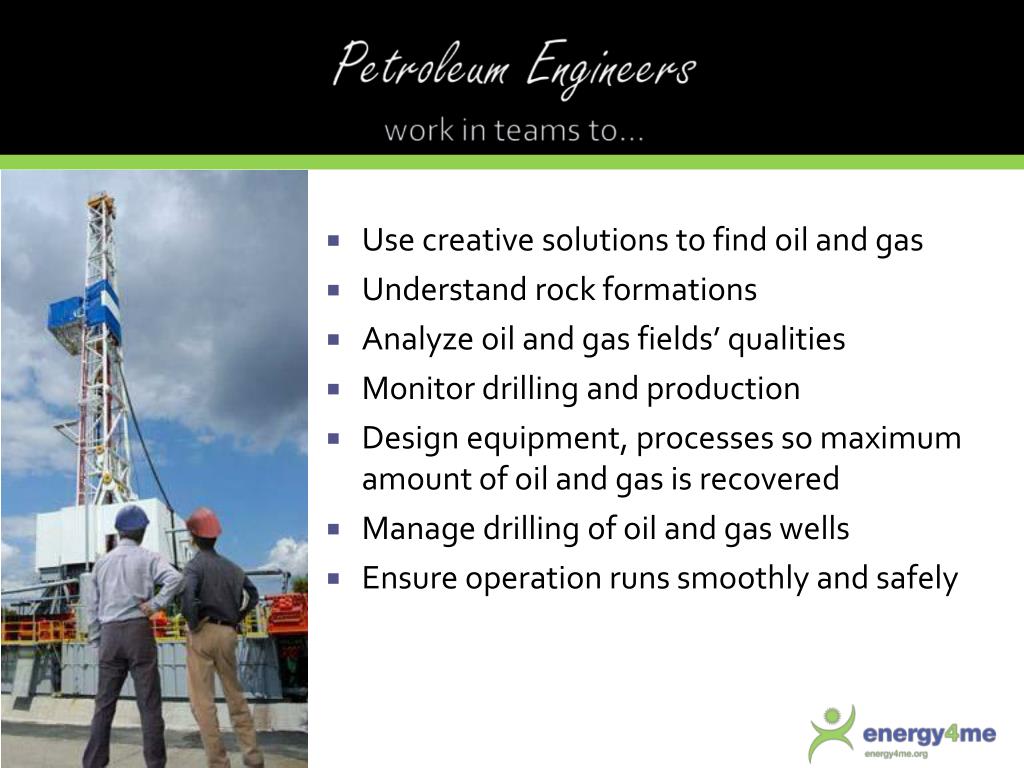 Petroleum Engineers
work in teams to…

- Use creative solutions to find oil and gas
- Understand rock formations
- Analyze oil and gas fields' qualities
- Monitor drilling and production
- Design equipment, processes so maximum amount of oil and gas is recovered
- Manage drilling of oil and gas wells
- Ensure operation runs smoothly and safely

energy4me
energy4me.org